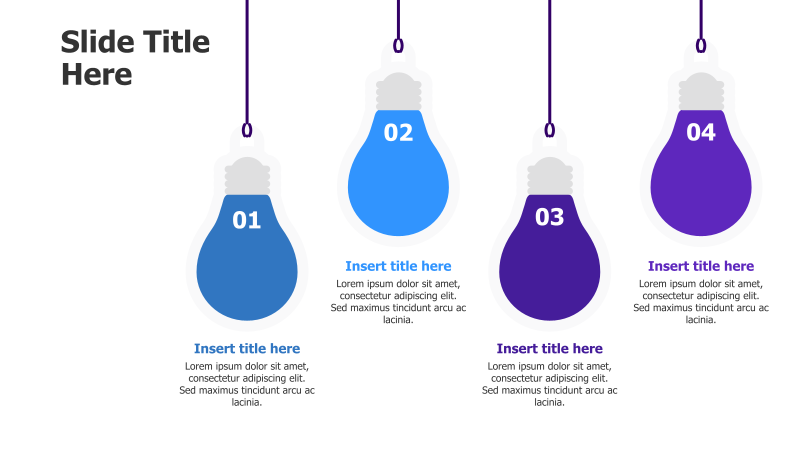 Slide Title Here

01

Insert title here

Lorem ipsum dolor sit amet, consectetur adipiscing elit. Sed maximus tincidunt arcu ac lacinia.

02

Insert title here

Lorem ipsum dolor sit amet, consectetur adipiscing elit. Sed maximus tincidunt arcu ac lacinia.

03

Insert title here

Lorem ipsum dolor sit amet, consectetur adipiscing elit. Sed maximus tincidunt arcu ac lacinia.

04

Insert title here

Lorem ipsum dolor sit amet, consectetur adipiscing elit. Sed maximus tincidunt arcu ac lacinia.